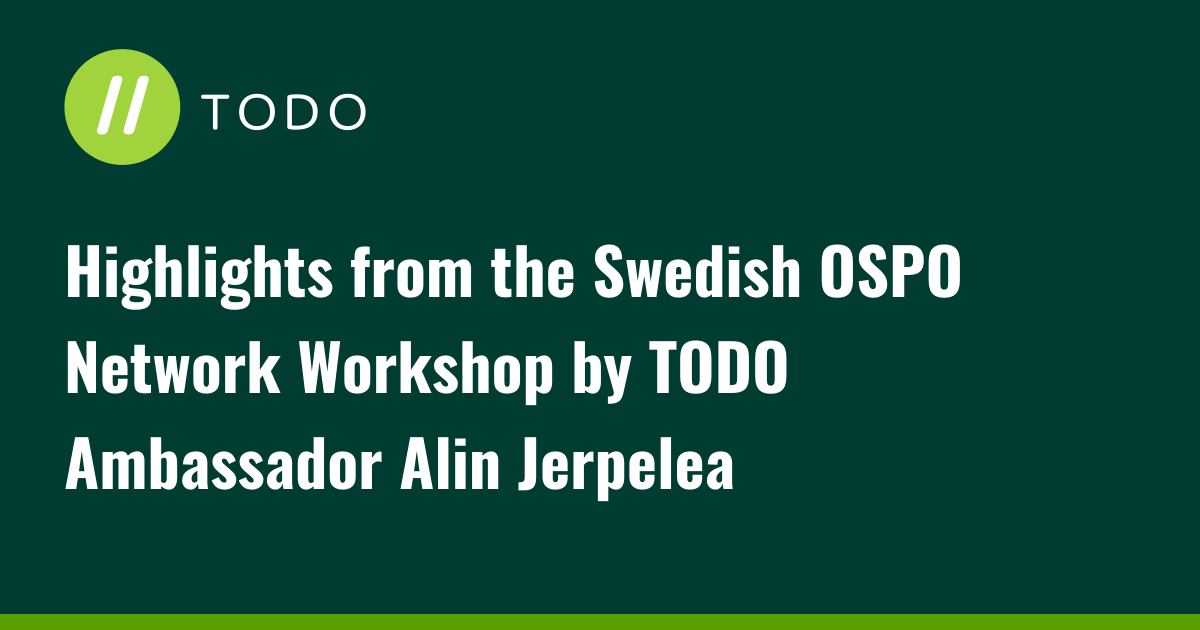 //

TODO

Highlights from the Swedish OSPO Network Workshop by TODO Ambassador Alin Jerpelea